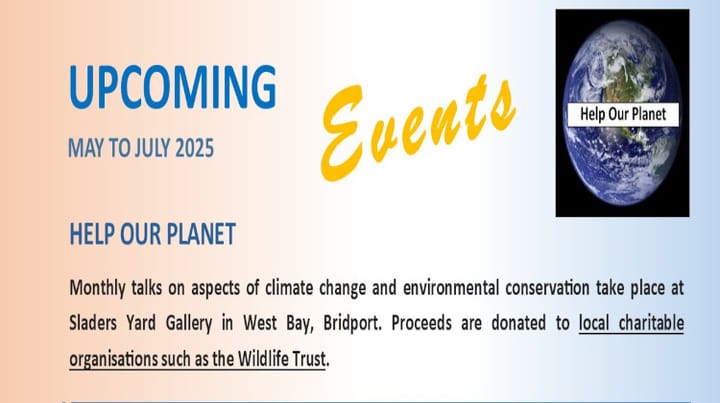 UPCOMING

Events

MAY TO JULY 2025

Help Our Planet

HELP OUR PLANET

Monthly talks on aspects of climate change and environmental conservation take place at Sladers Yard Gallery in West Bay, Bridport. Proceeds are donated to local charitable organisations such as the Wildlife Trust.